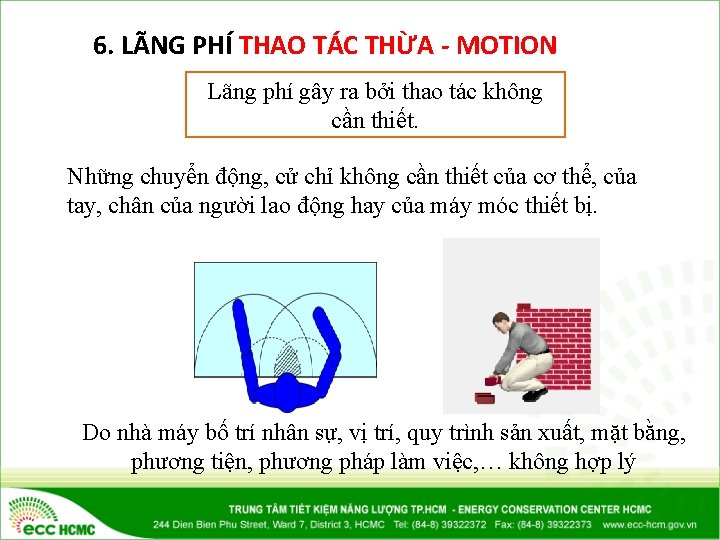 6. LÃNG PHÍ THAO TÁC THỪA - MOTION

Lãng phí gây ra bởi thao tác không cần thiết.

Những chuyển động, cử chỉ không cần thiết của cơ thể, của tay, chân của người lao động hay của máy móc thiết bị.

Do nhà máy bố trí nhân sự, vị trí, quy trình sản xuất, mặt bằng, phương tiện, phương pháp làm việc,… không hợp lý

ecc HCMC

TRUNG TÂM TIẾT KIỆM NĂNG LƯỢNG TP.HCM - ENERGY CONSERVATION CENTER HCMC
244 Dien Bien Phu Street, Ward 7, District 3, HCMC Tel: (84-8) 39322372 Fax: (84-8) 39322373 www.ecc-hcm.gov.vn